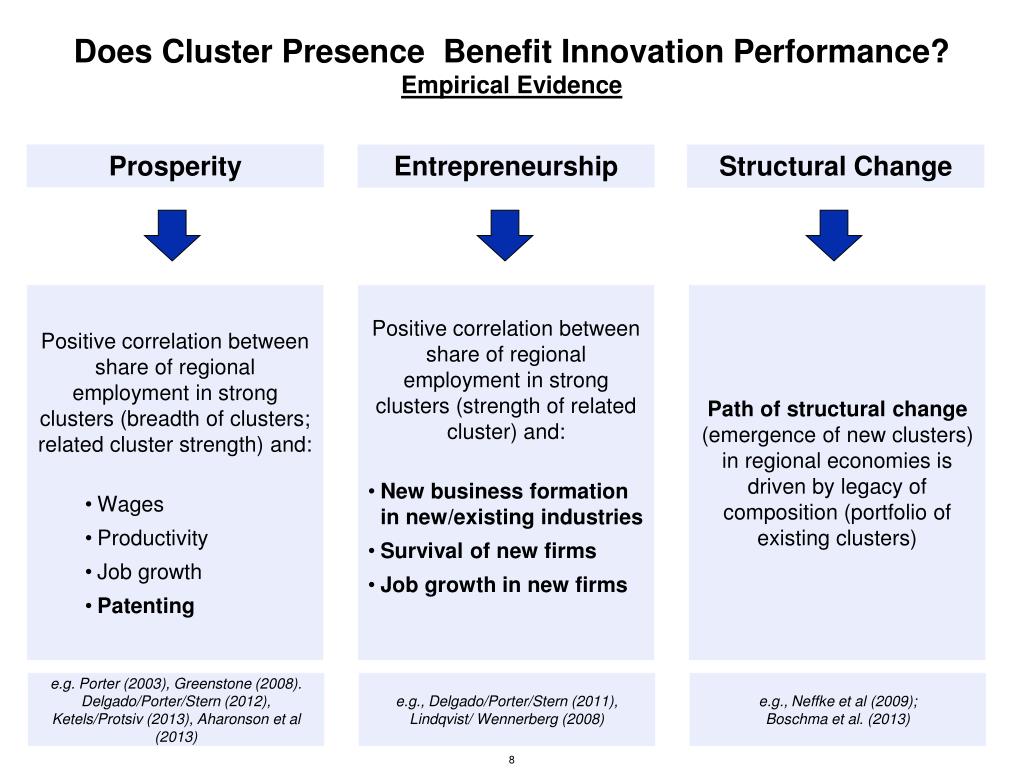 Does Cluster Presence Benefit Innovation Performance?
Empirical Evidence

Prosperity

Positive correlation between share of regional employment in strong clusters (breadth of clusters; related cluster strength) and:

• Wages
• Productivity
• Job growth
• Patenting

e.g. Porter (2003), Greenstone (2008). Delgado/Porter/Stern (2012), Ketels/Protsiv (2013), Aharonson et al (2013)

Entrepreneurship

Positive correlation between share of regional employment in strong clusters (strength of related cluster) and:

• New business formation in new/existing industries
• Survival of new firms
• Job growth in new firms

e.g., Delgado/Porter/Stern (2011), Lindqvist/ Wennerberg (2008)

Structural Change

Path of structural change (emergence of new clusters) in regional economies is driven by legacy of composition (portfolio of existing clusters)

e.g., Neffke et al (2009); Boschma et al. (2013)

8